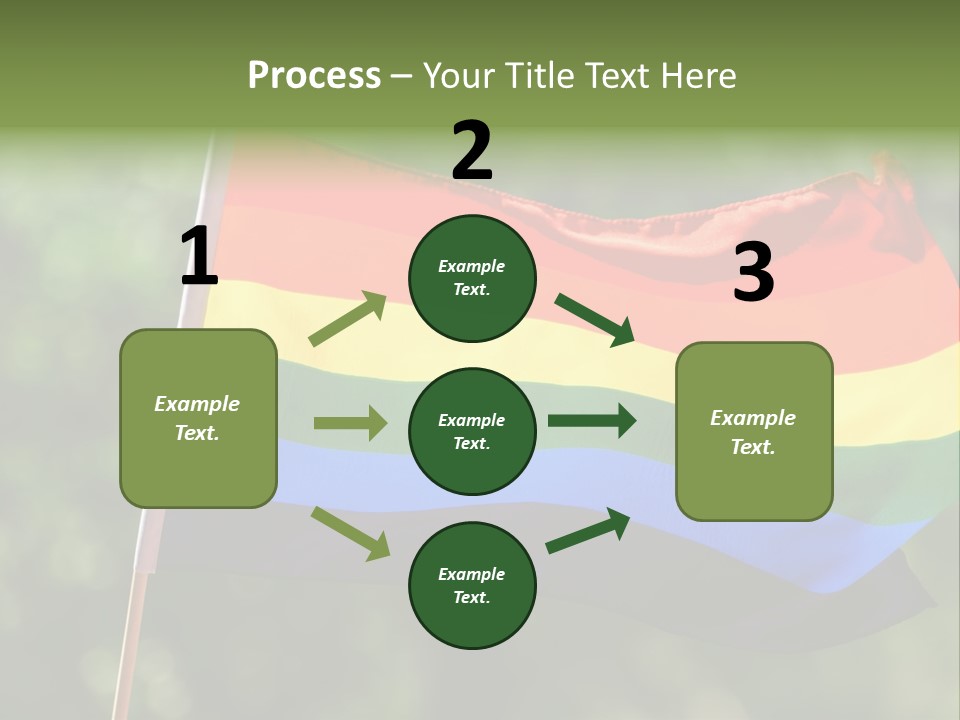 Process – Your Title Text Here

1

Example Text.

2

Example Text.

Example Text.

Example Text.

3

Example Text.